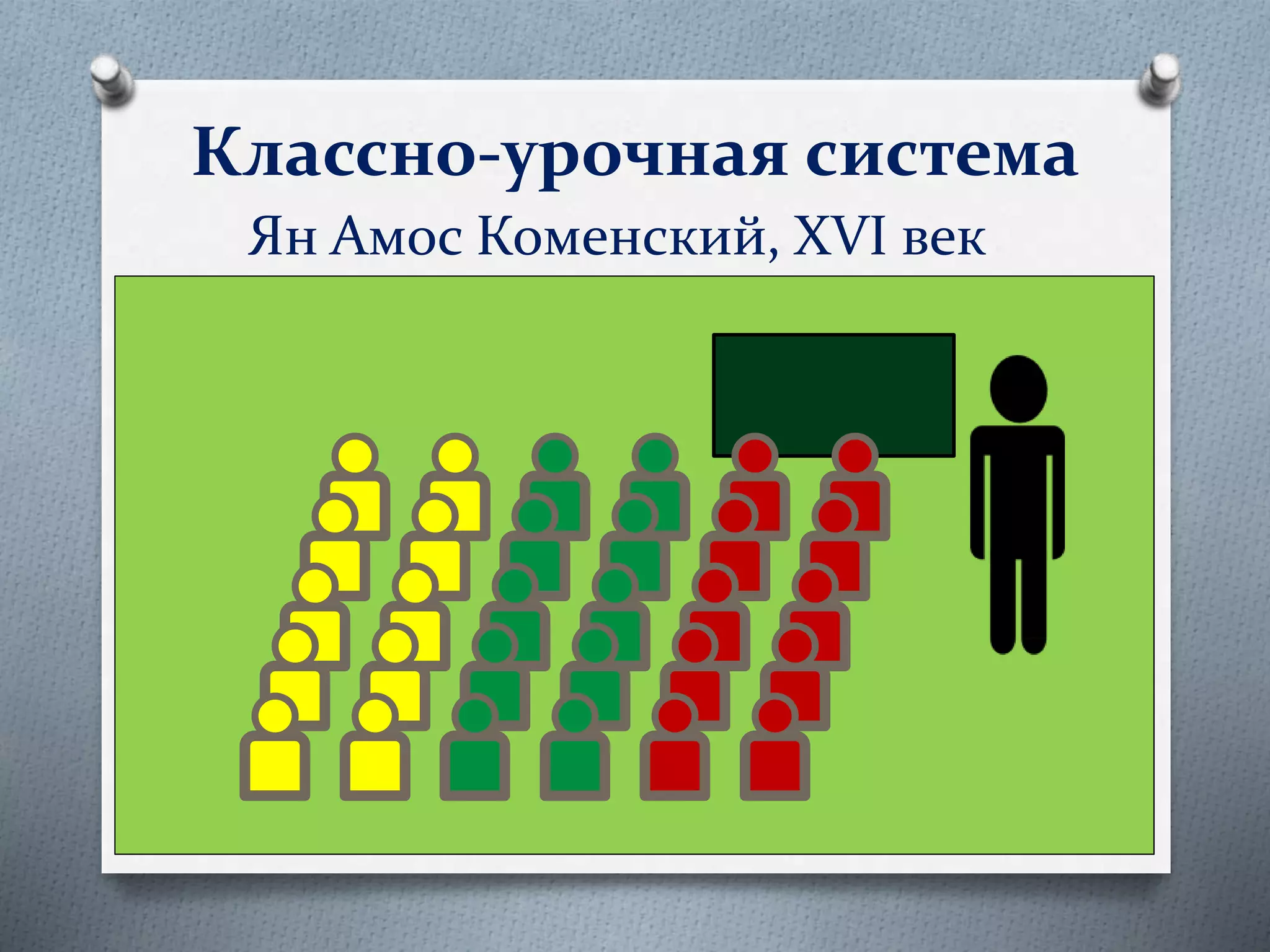 Классно-урочная система
Ян Амос Коменский, XVI век